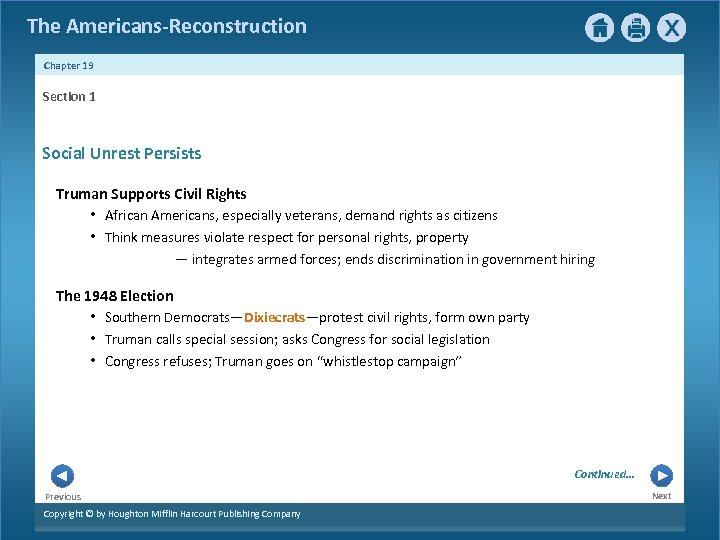 The Americans-Reconstruction

Chapter 19

Section 1

Social Unrest Persists

Truman Supports Civil Rights

• African Americans, especially veterans, demand rights as citizens

• Think measures violate respect for personal rights, property

— integrates armed forces; ends discrimination in government hiring

The 1948 Election

• Southern Democrats—Dixiecrats—protest civil rights, form own party

• Truman calls special session; asks Congress for social legislation

• Congress refuses; Truman goes on "whistlestop campaign"

Previous

Continued...

Next

Copyright © by Houghton Mifflin Harcourt Publishing Company